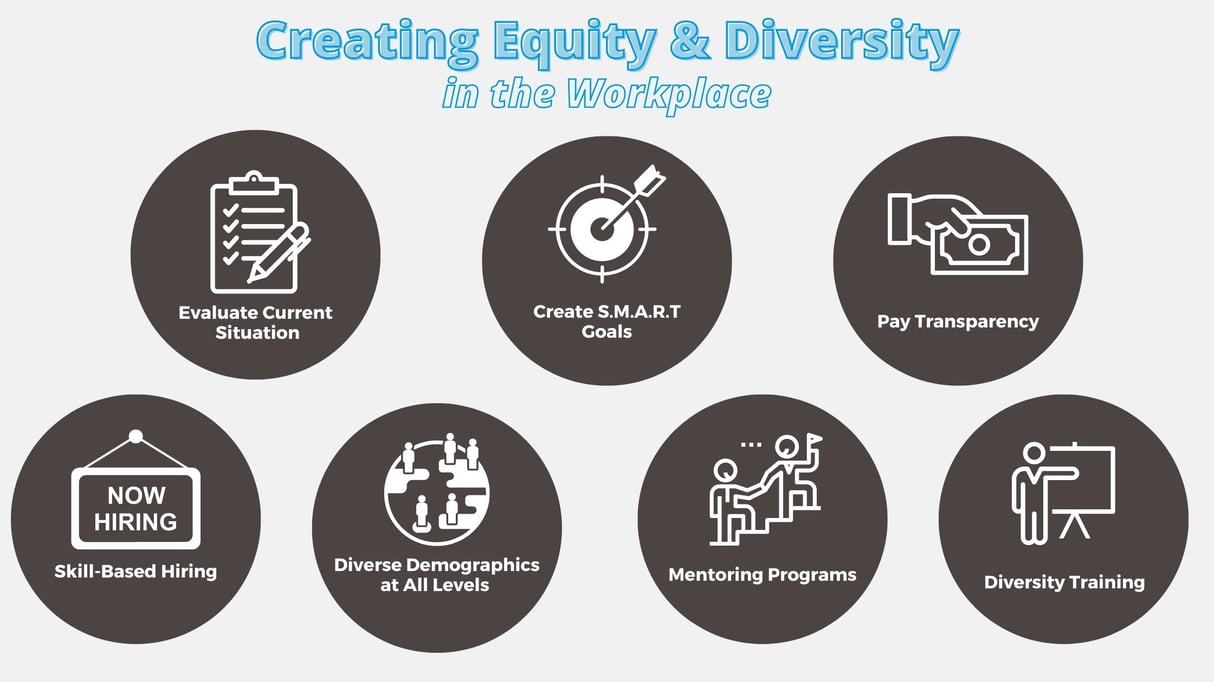 Creating Equity & Diversity
in the Workplace

Evaluate Current Situation

Create S.M.A.R.T Goals

Pay Transparency

NOW HIRING

Skill-Based Hiring

Diverse Demographics at All Levels

Mentoring Programs

Diversity Training